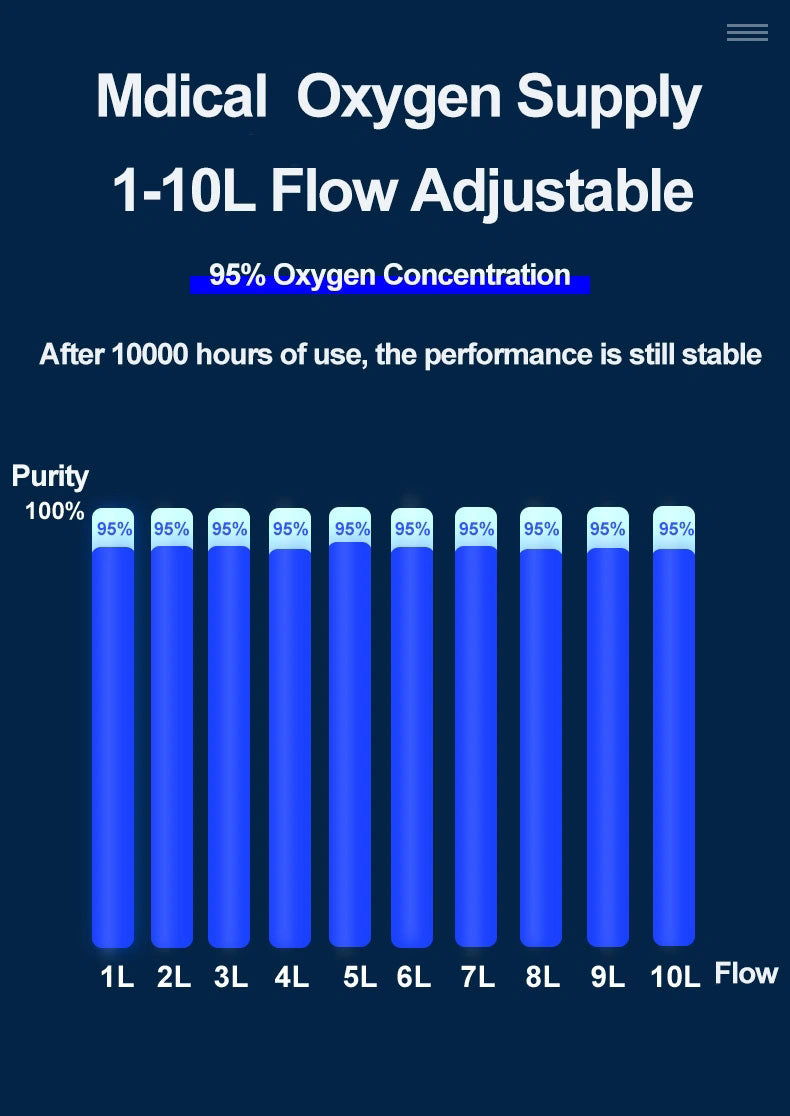 Mdical Oxygen Supply
1-10L Flow Adjustable

95% Oxygen Concentration

After 10000 hours of use, the performance is still stable

Purity
100%

95% 95% 95% 95% 95% 95% 95% 95% 95% 95%

1L 2L 3L 4L 5L 6L 7L 8L 9L 10L Flow